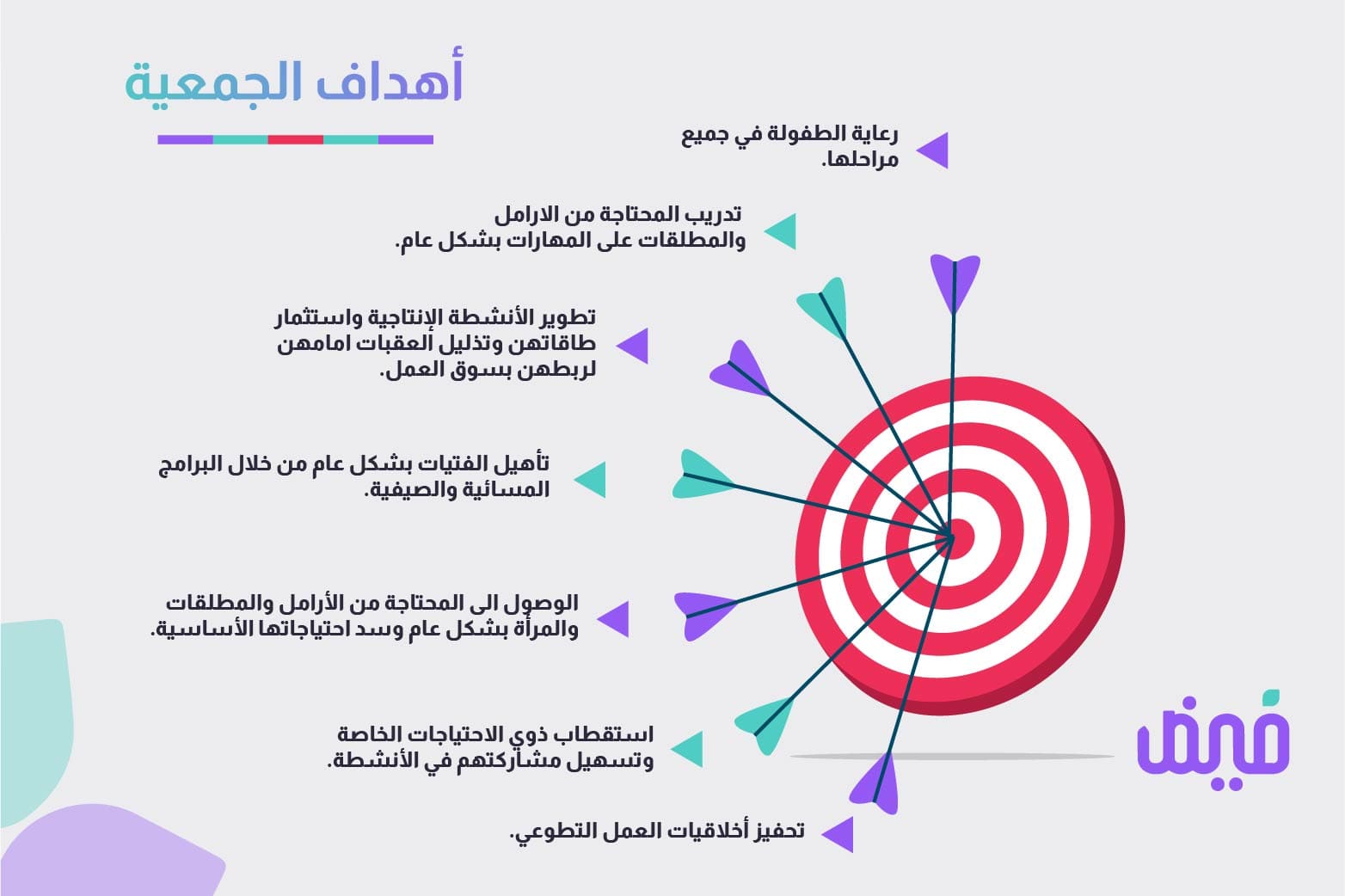 أهداف الجمعية

رعاية الطفولة في جميع مراحلها.

تدريب المحتاجة من الارامل والمطلقات على المهارات بشكل عام.

تطوير الأنشطة الإنتاجية واستثمار طاقاتهن وتذليل العقبات امامهن لربطهن بسوق العمل.

تأهيل الفتيات بشكل عام من خلال البرامج المسائية والصيفية.

الوصول الى المحتاجة من الأرامل والمطلقات والمرأة بشكل عام وسد احتياجاتها الأساسية.

استقطاب ذوي الاحتياجات الخاصة وتسهيل مشاركتهم في الأنشطة.

تحفيز أخلاقيات العمل التطوعي.

فيض